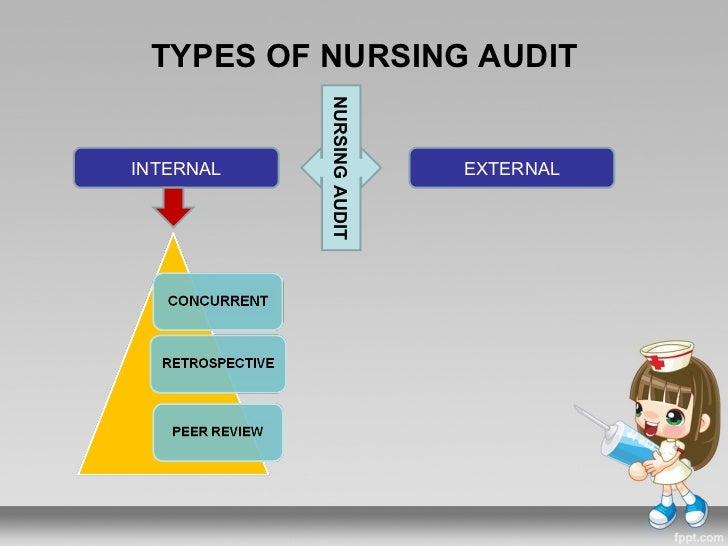 TYPES OF NURSING AUDIT

NURSING AUDIT

INTERNAL

EXTERNAL

CONCURRENT

RETROSPECTIVE

PEER REVIEW

fppt.com